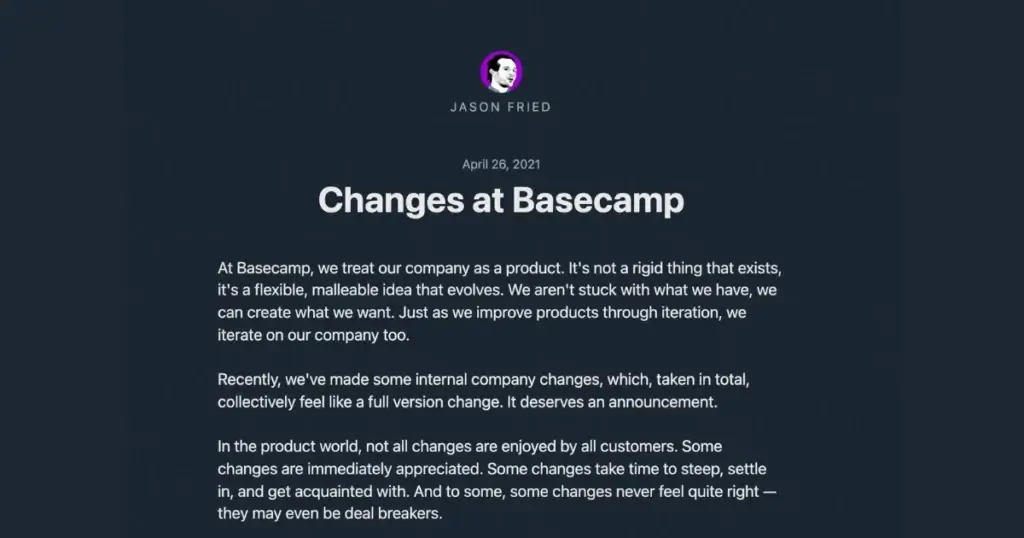 JASON FRIED

April 26, 2021

Changes at Basecamp

At Basecamp, we treat our company as a product. It's not a rigid thing that exists, it's a flexible, malleable idea that evolves. We aren't stuck with what we have, we can create what we want. Just as we improve products through iteration, we iterate on our company too.

Recently, we've made some internal company changes, which, taken in total, collectively feel like a full version change. It deserves an announcement.

In the product world, not all changes are enjoyed by all customers. Some changes are immediately appreciated. Some changes take time to steep, settle in, and get acquainted with. And to some, some changes never feel quite right — they may even be deal breakers.